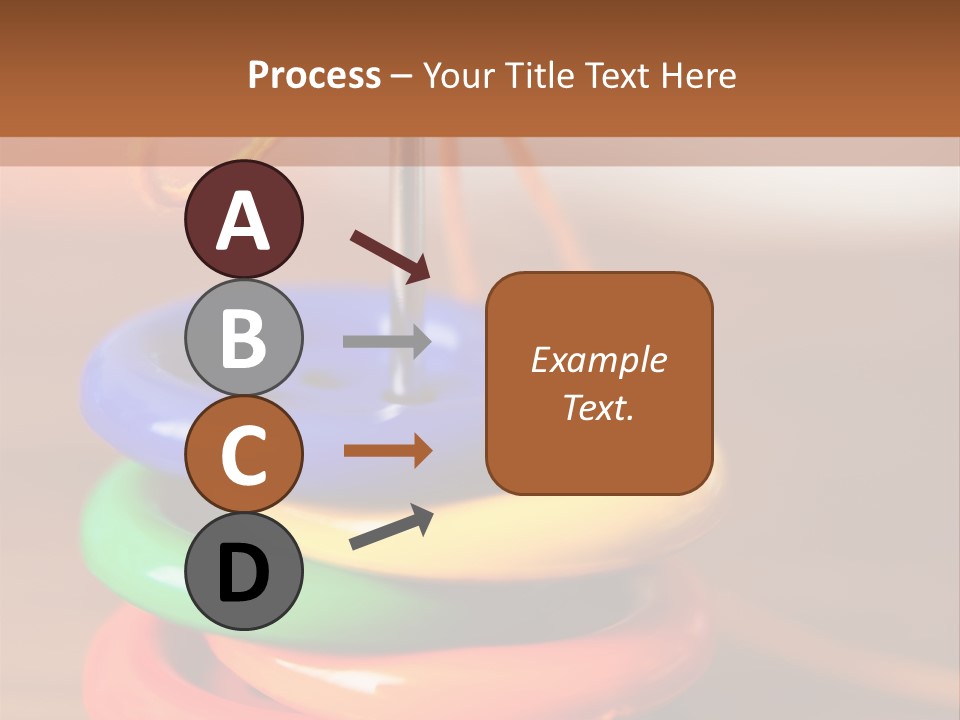 Process – Your Title Text Here

A

B

C

D

Example Text.